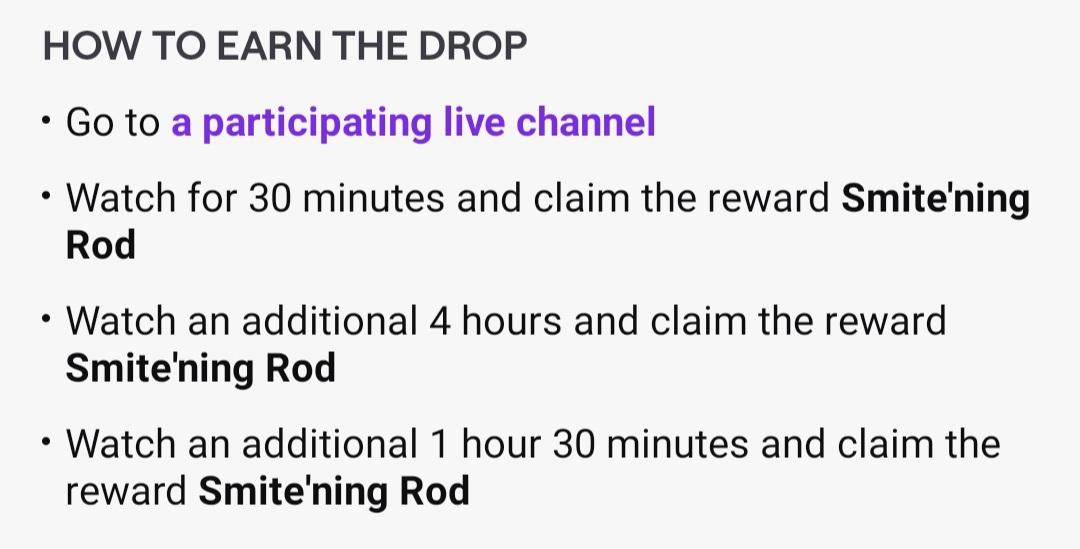 HOW TO EARN THE DROP

• Go to a participating live channel

• Watch for 30 minutes and claim the reward Smite'ning Rod

• Watch an additional 4 hours and claim the reward Smite'ning Rod

• Watch an additional 1 hour 30 minutes and claim the reward Smite'ning Rod